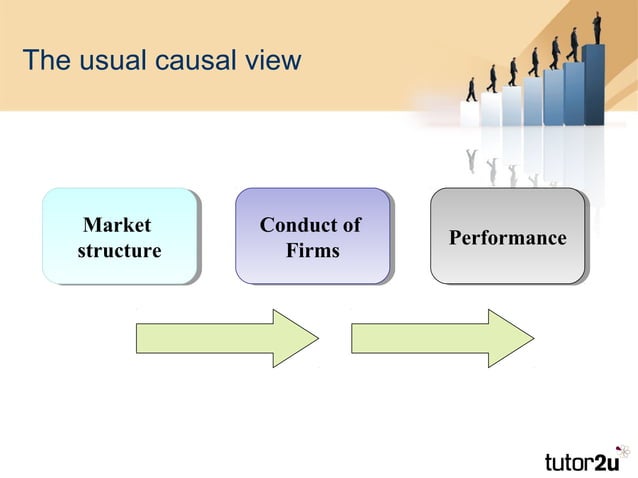 The usual causal view

Market structure

Conduct of Firms

Performance

tutor2u